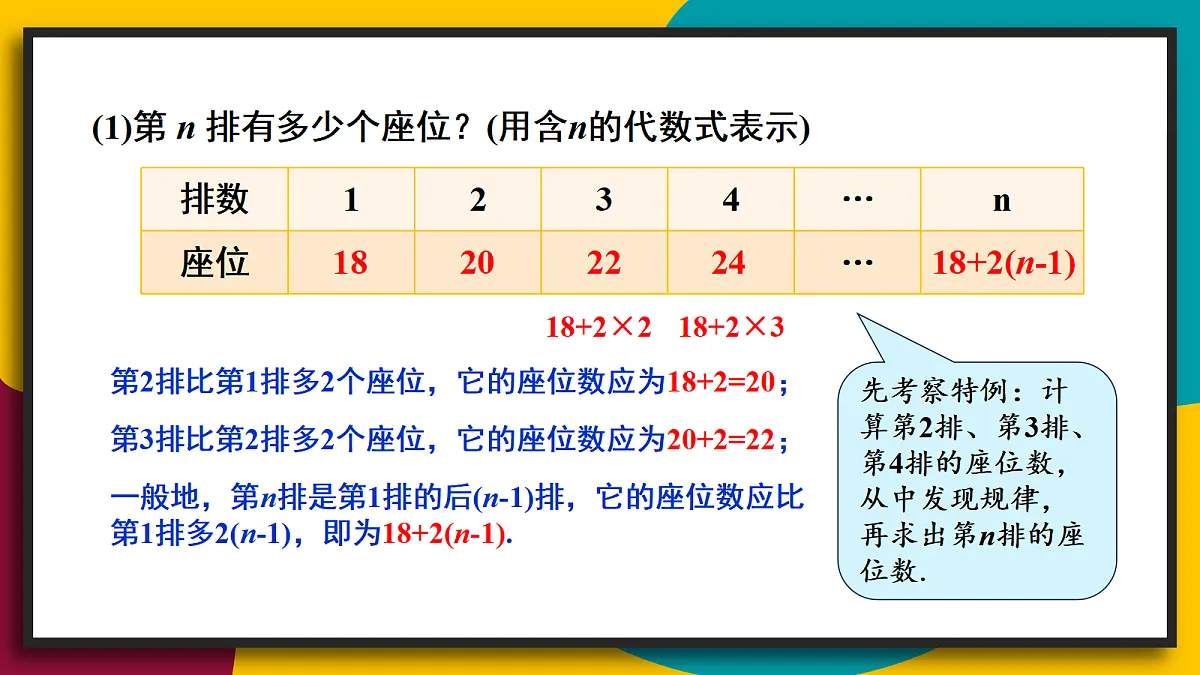 (1)第 $n$ 排有多少个座位？(用含$n$的代数式表示)

| 排数 | 1 | 2 | 3 | 4 | … | n |
|---|---|---|---|---|---|---|
| 座位 | 18 | 20 | 22 | 24 | … | $18+2(n-1)$ |

$18+2\times2$  $18+2\times3$

第2排比第1排多2个座位，它的座位数应为$18+2=20$；

第3排比第2排多2个座位，它的座位数应为$20+2=22$；

一般地，第$n$排是第1排的后$(n-1)$排，它的座位数应比第1排多$2(n-1)$，即为$18+2(n-1)$.

先考察特例：计算第2排、第3排、第4排的座位数，从中发现规律，再求出第$n$排的座位数.